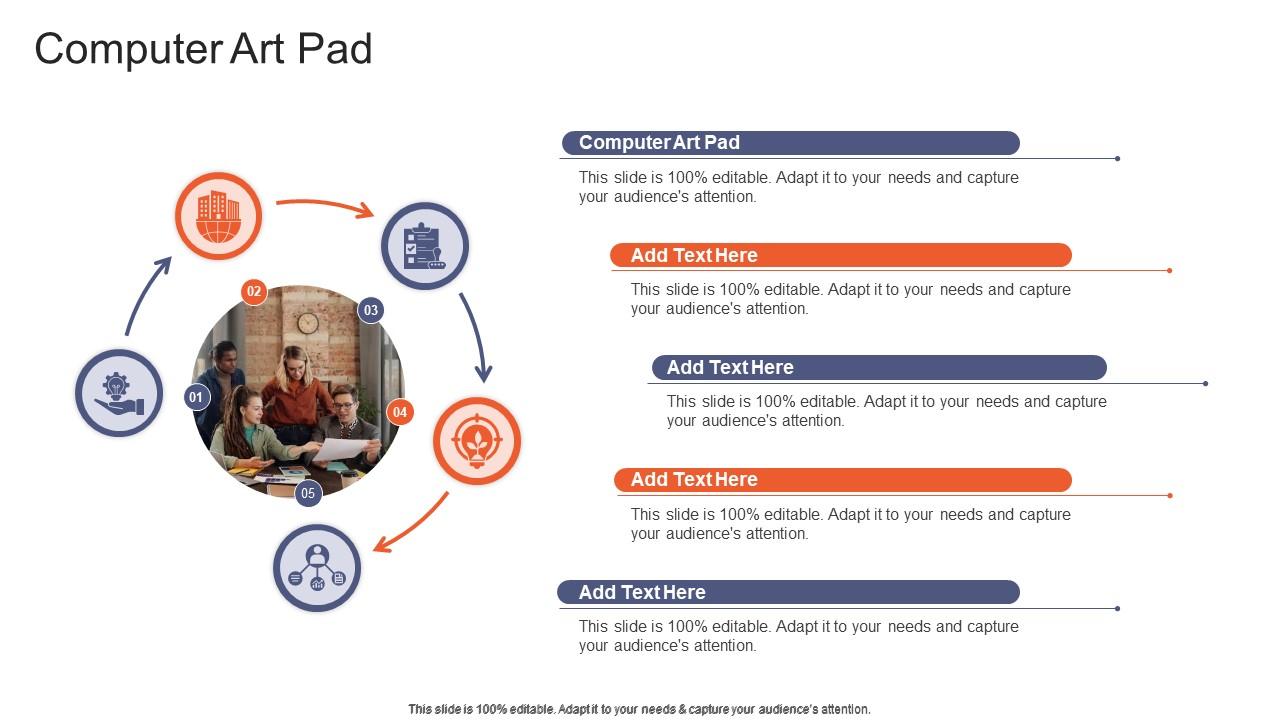 Computer Art Pad

02

03

01

04

05

Computer Art Pad

This slide is 100% editable. Adapt it to your needs and capture your audience's attention.

Add Text Here

This slide is 100% editable. Adapt it to your needs and capture your audience's attention.

Add Text Here

This slide is 100% editable. Adapt it to your needs and capture your audience's attention.

Add Text Here

This slide is 100% editable. Adapt it to your needs and capture your audience's attention.

Add Text Here

This slide is 100% editable. Adapt it to your needs and capture your audience's attention.

This slide is 100% editable. Adapt it to your needs & capture your audience's attention.